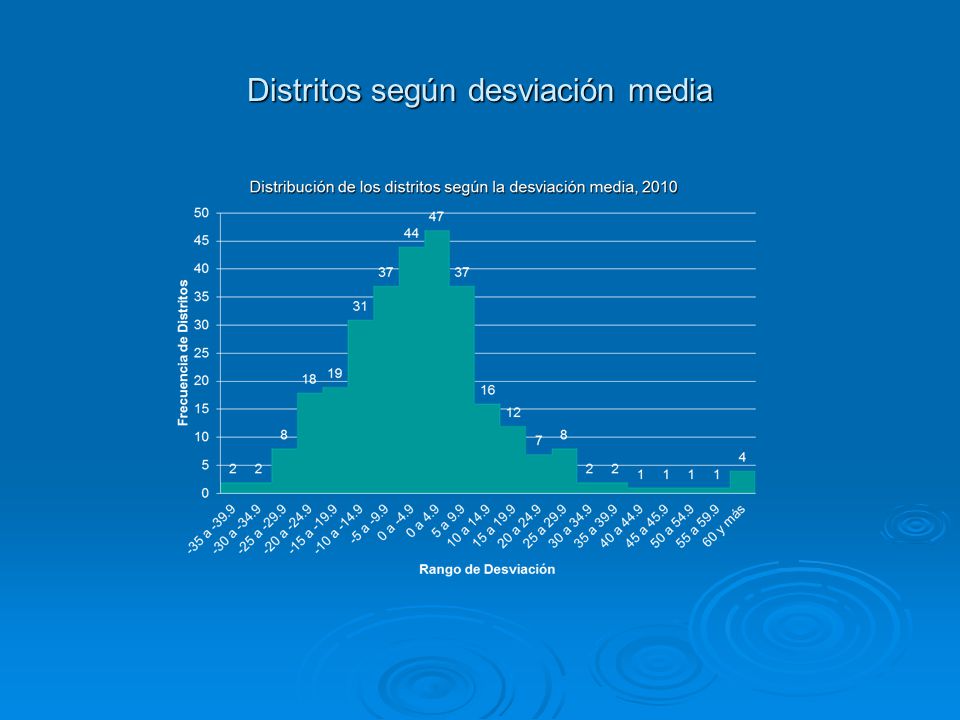 Distritos según desviación media

Distribución de los distritos según la desviación media, 2010

Frecuencia de Distritos

50
45
40
35
30
25
20
15
10
5
0

2 2 8 18 19 31 37 44 47 37 16 12 7 8 2 2 1 1 1 1 4

-35 a -39.9
-30 a -34.9
-25 a -29.9
-20 a -24.9
-15 a -19.9
-10 a -14.9
-5 a -9.9
0 a -4.9
0 a 4.9
5 a 9.9
10 a 14.9
15 a 19.9
20 a 24.9
25 a 29.9
30 a 34.9
35 a 39.9
40 a 44.9
45 a 45.9
50 a 54.9
55 a 59.9
60 y más

Rango de Desviación